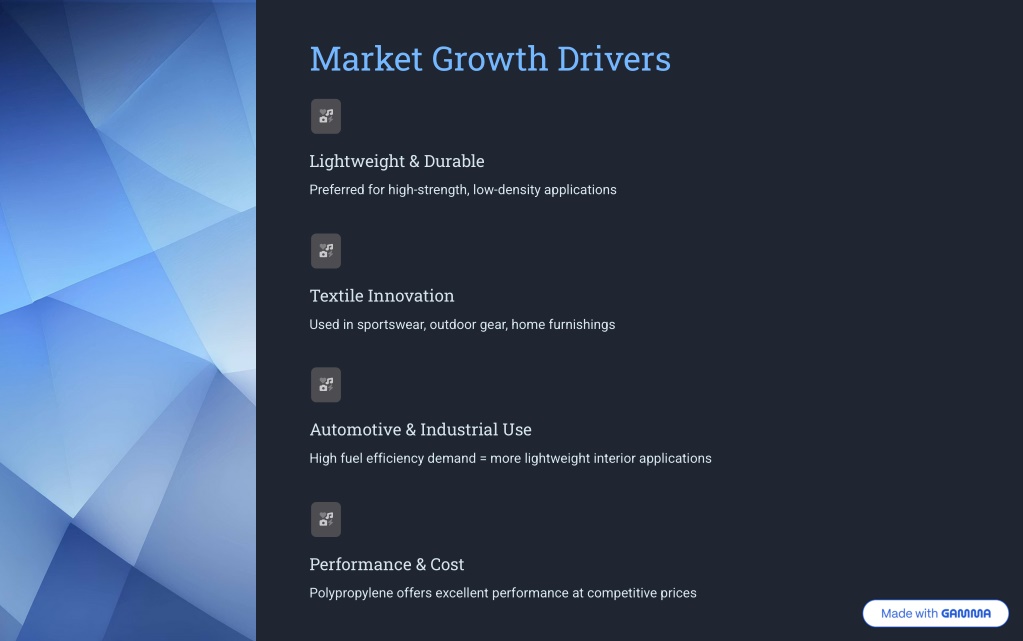 Market Growth Drivers

Lightweight & Durable

Preferred for high-strength, low-density applications

Textile Innovation

Used in sportswear, outdoor gear, home furnishings

Automotive & Industrial Use

High fuel efficiency demand = more lightweight interior applications

Performance & Cost

Polypropylene offers excellent performance at competitive prices

Made with GAMMA